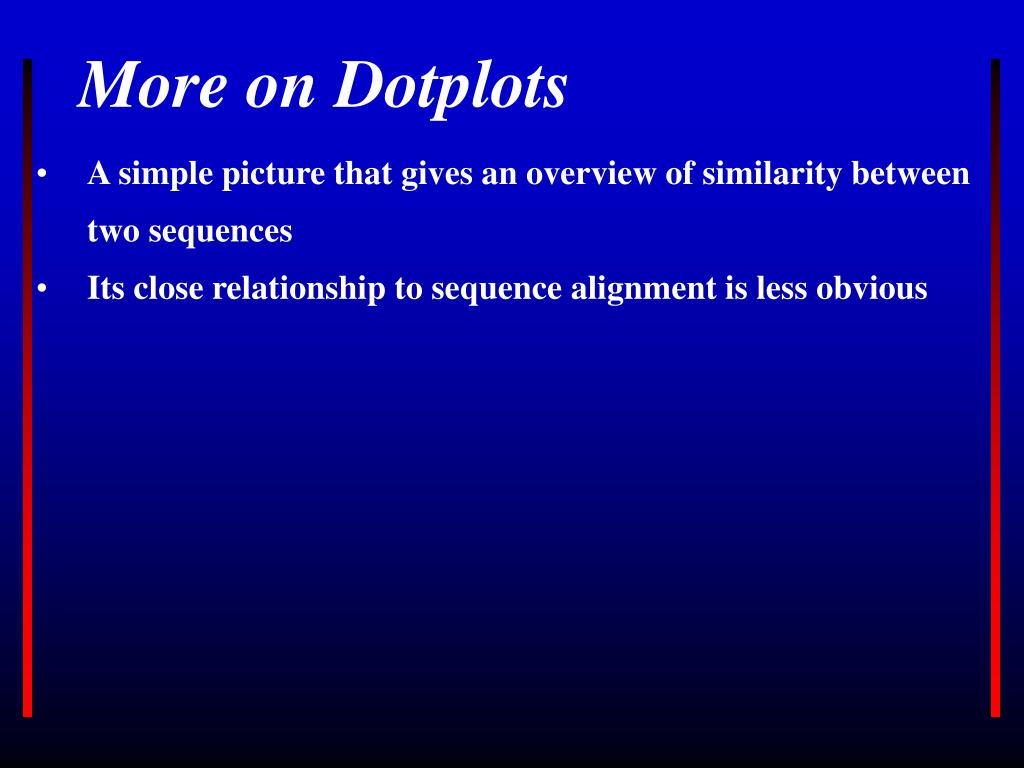 More on Dotplots

• A simple picture that gives an overview of similarity between two sequences
• Its close relationship to sequence alignment is less obvious